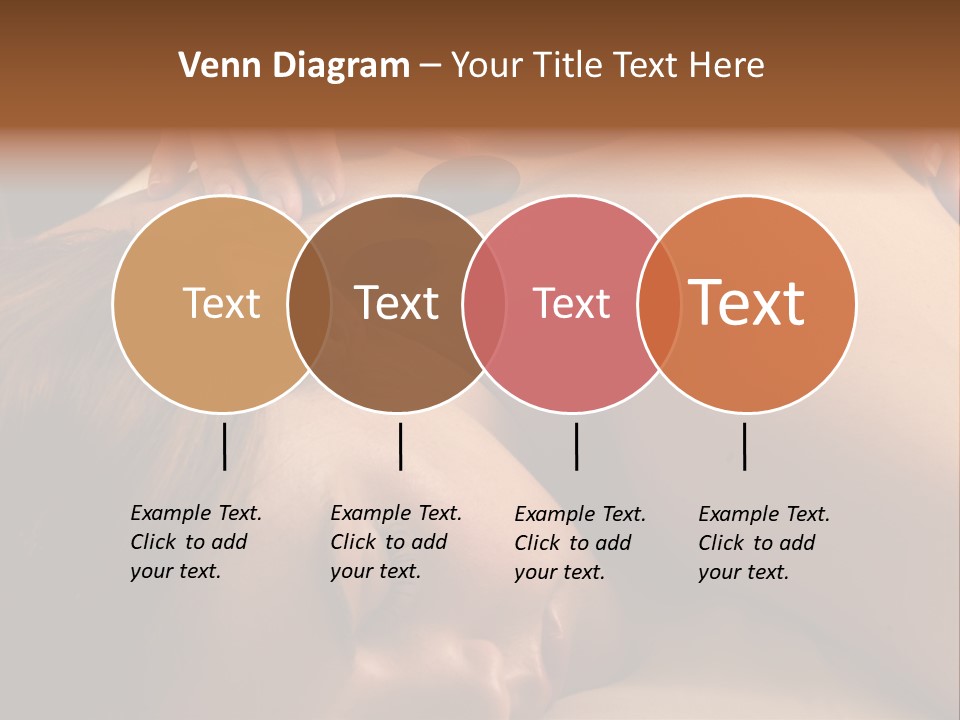 Venn Diagram – Your Title Text Here

Text

Text

Text

Text

Example Text. Click to add your text.

Example Text. Click to add your text.

Example Text. Click to add your text.

Example Text. Click to add your text.